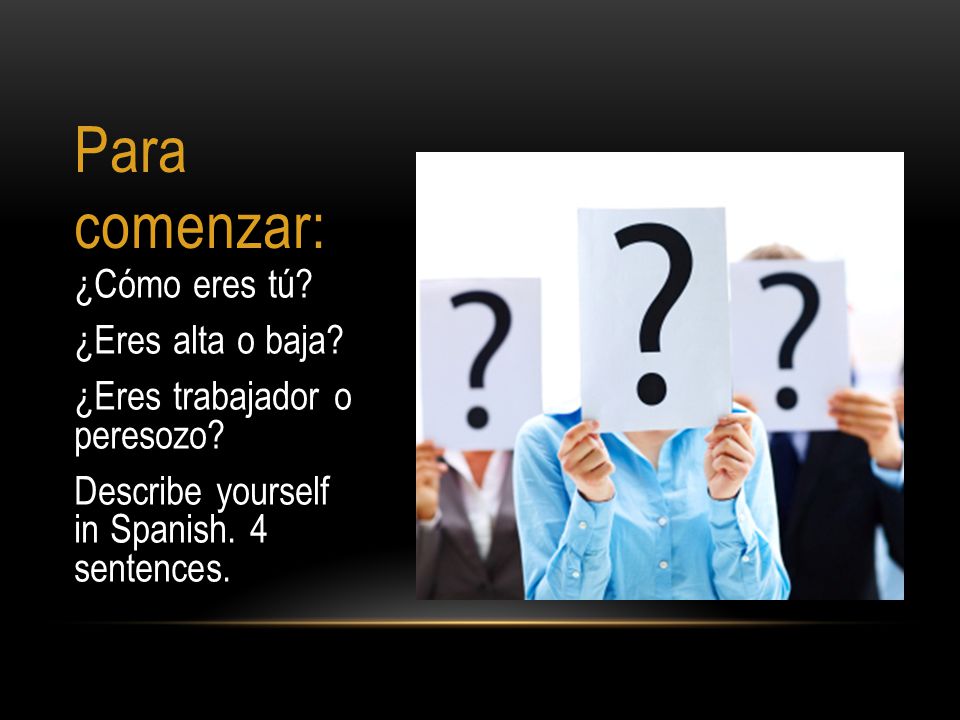 Para comenzar:

¿Cómo eres tú?

¿Eres alta o baja?

¿Eres trabajador o peresozo?

Describe yourself in Spanish. 4 sentences.

?

?

?